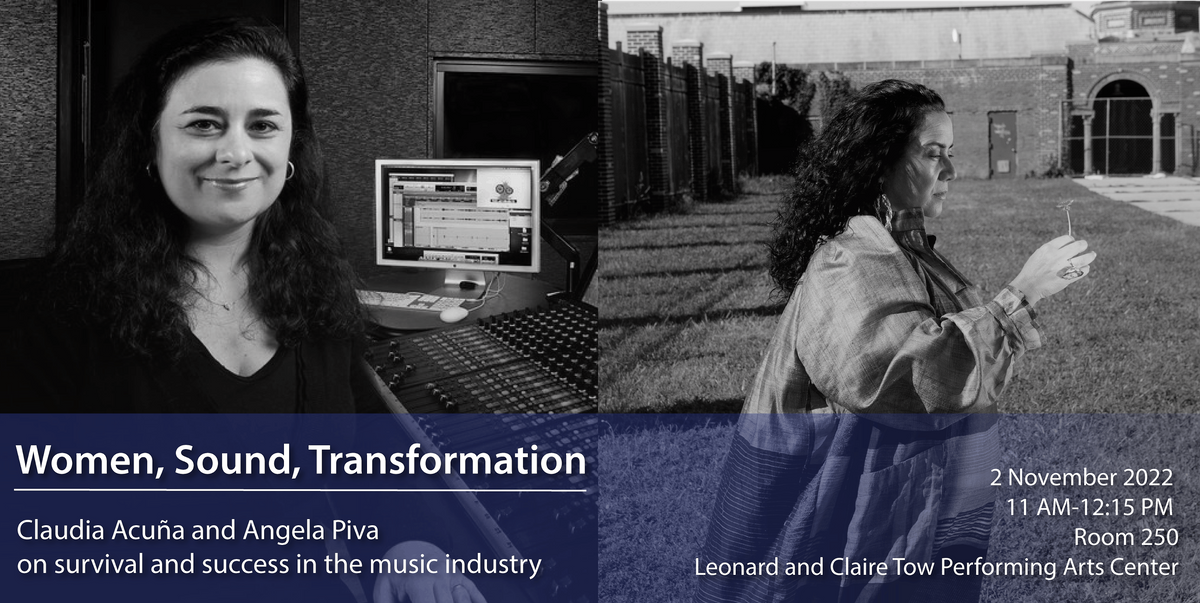 Women, Sound, Transformation

Claudia Acuña and Angela Piva on survival and success in the music industry

2 November 2022
11 AM-12:15 PM
Room 250
Leonard and Claire Tow Performing Arts Center